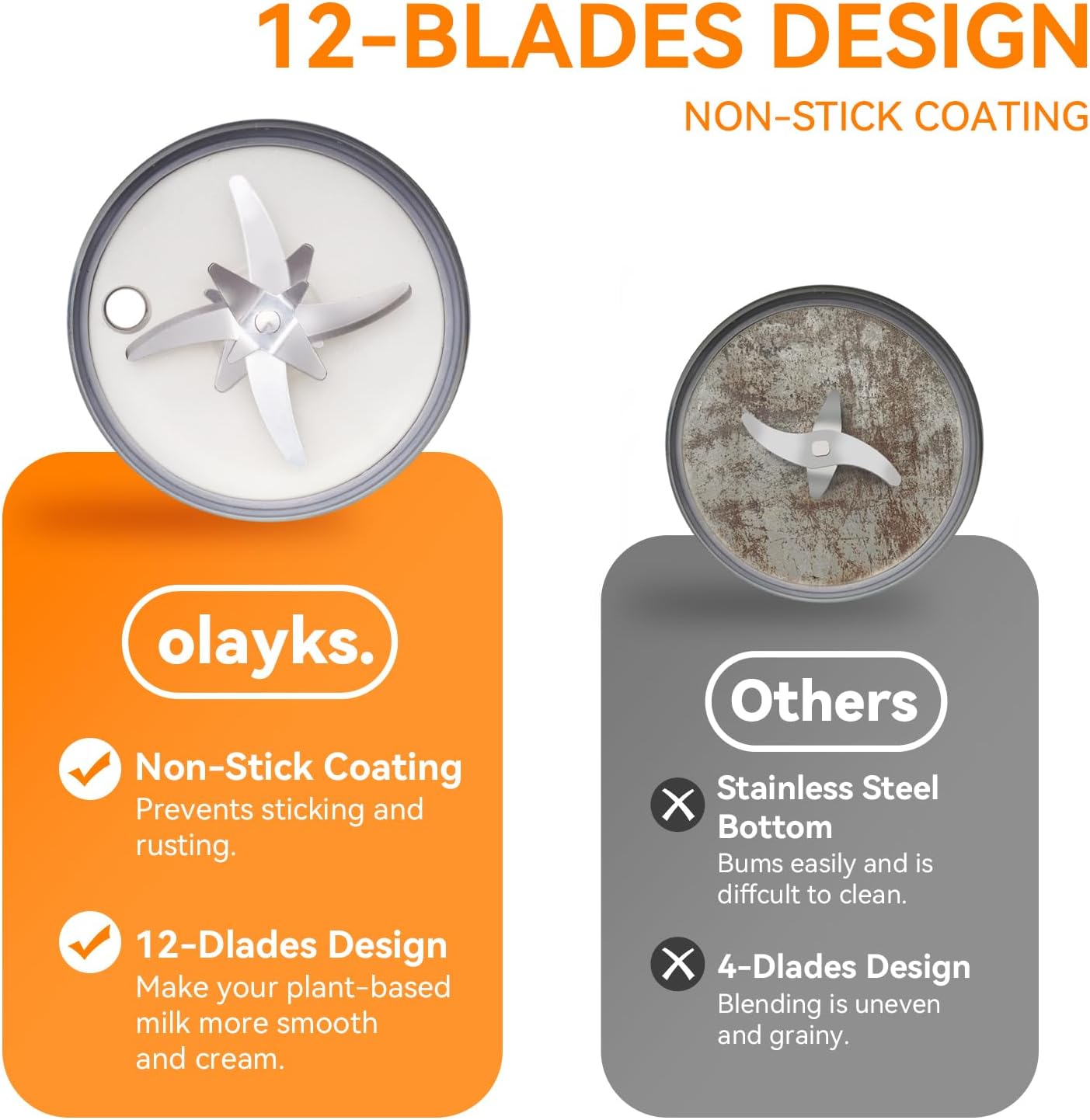 12-BLADES DESIGN

NON-STICK COATING

olayks.

Non-Stick Coating
Prevents sticking and rusting.

12-Dlades Design
Make your plant-based milk more smooth and cream.

Others

Stainless Steel Bottom
Bums easily and is diffcult to clean.

4-Dlades Design
Blending is uneven and grainy.